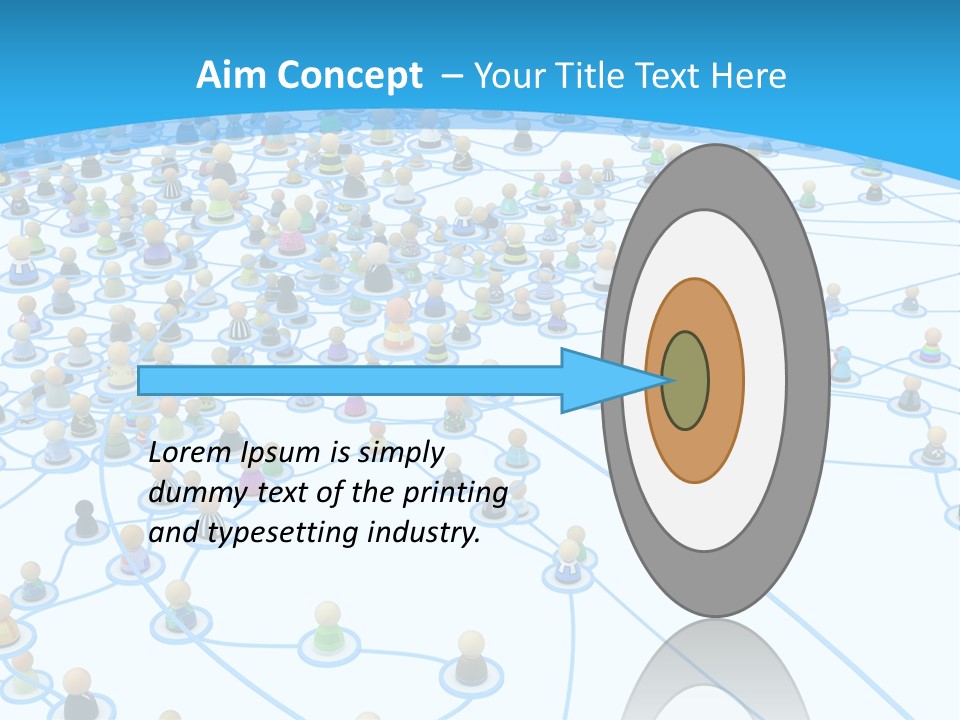 Aim Concept – Your Title Text Here

Lorem Ipsum is simply dummy text of the printing and typesetting industry.